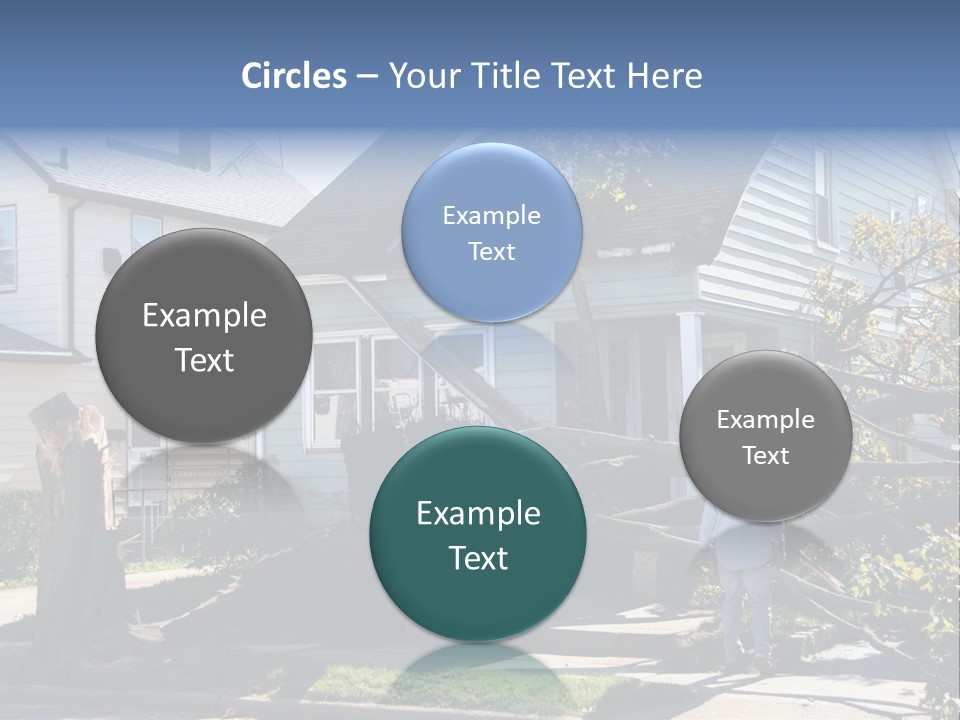 Circles – Your Title Text Here

Example Text

Example Text

Example Text

Example Text